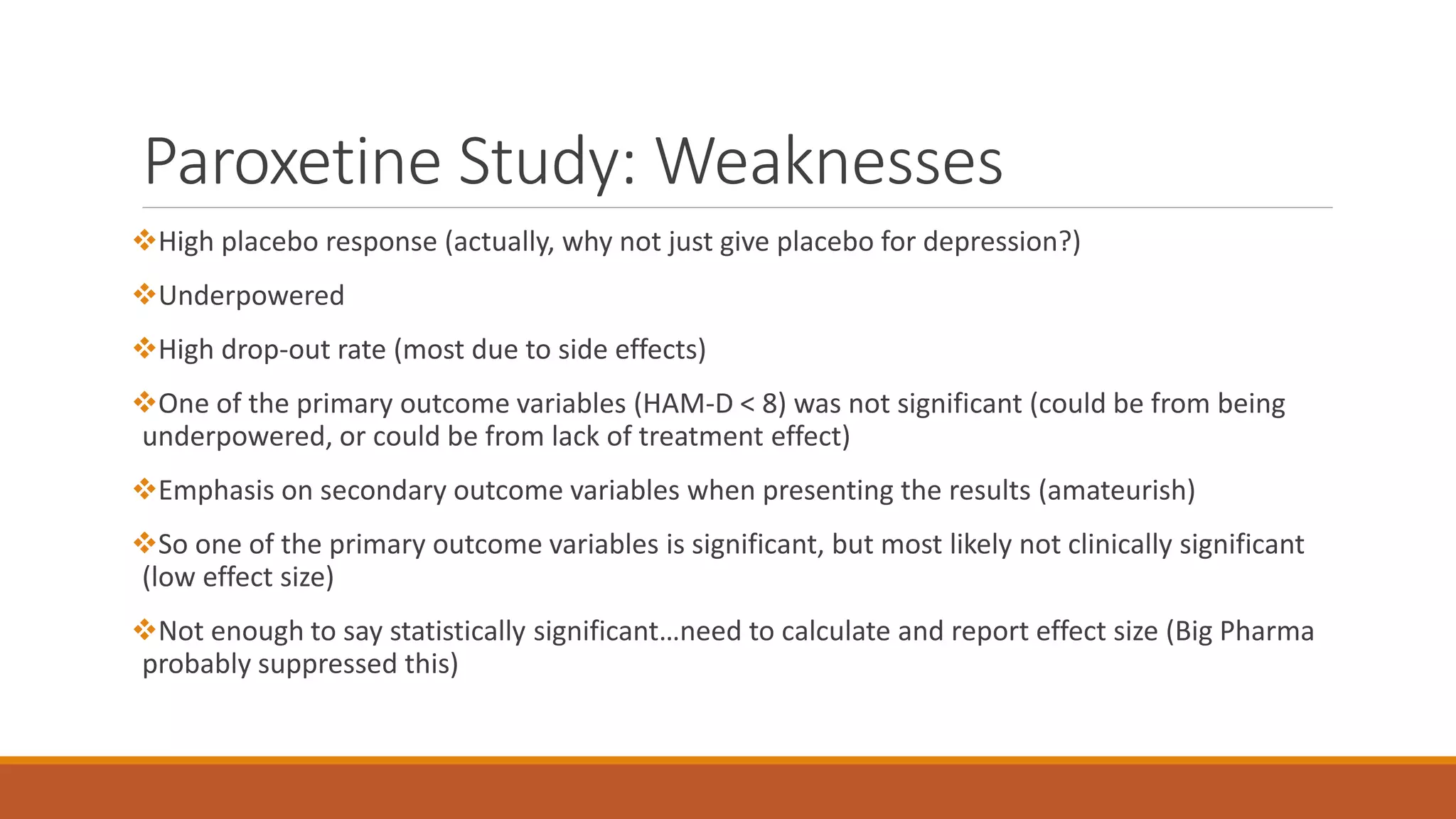 Paroxetine Study: Weaknesses

❖High placebo response (actually, why not just give placebo for depression?)

❖Underpowered

❖High drop-out rate (most due to side effects)

❖One of the primary outcome variables (HAM-D < 8) was not significant (could be from being underpowered, or could be from lack of treatment effect)

❖Emphasis on secondary outcome variables when presenting the results (amateurish)

❖So one of the primary outcome variables is significant, but most likely not clinically significant (low effect size)

❖Not enough to say statistically significant…need to calculate and report effect size (Big Pharma probably suppressed this)